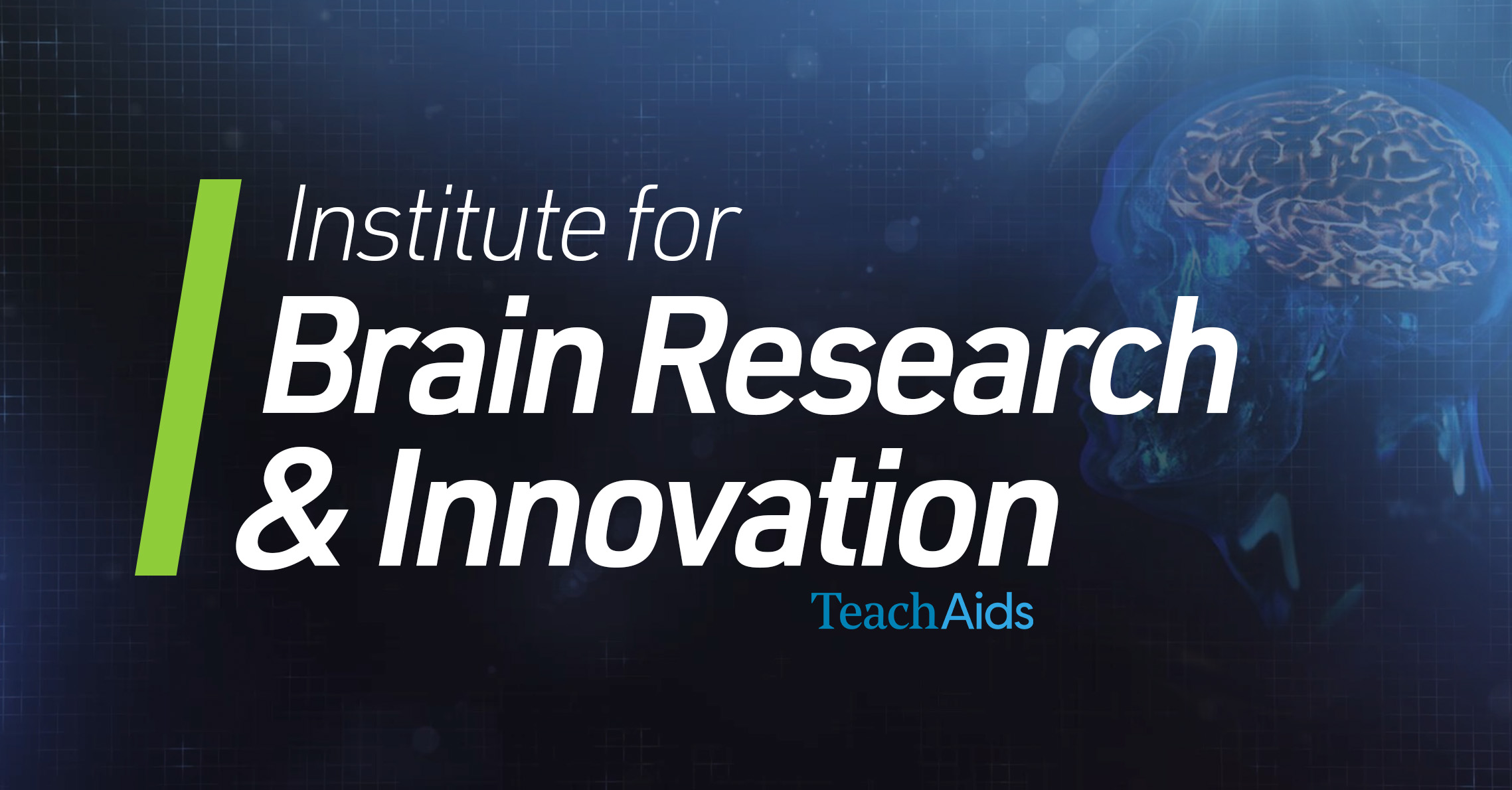 Institute for
Brain Research
& Innovation
TeachAids